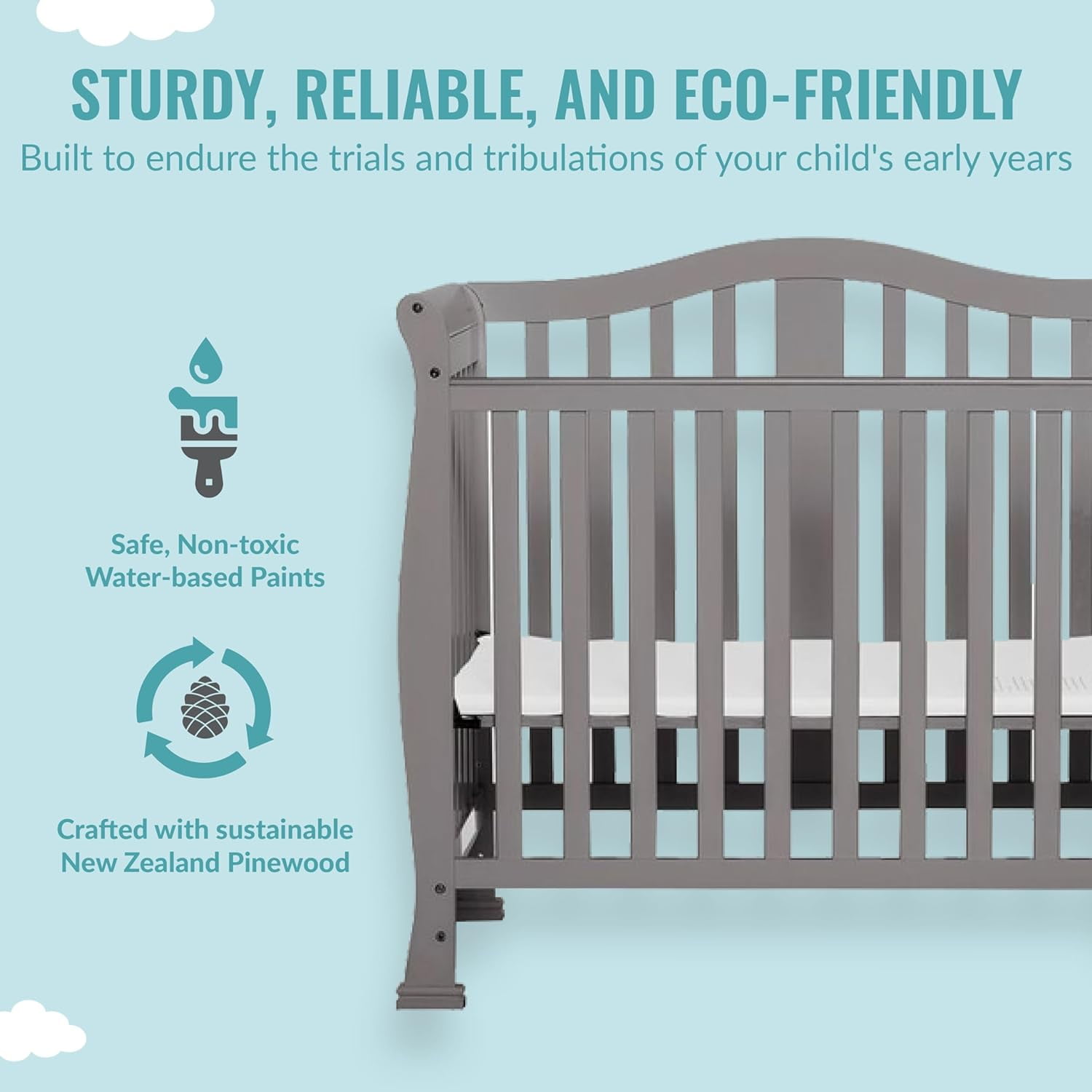 STURDY, RELIABLE, AND ECO-FRIENDLY

Built to endure the trials and tribulations of your child's early years

Safe, Non-toxic Water-based Paints

Crafted with sustainable New Zealand Pinewood